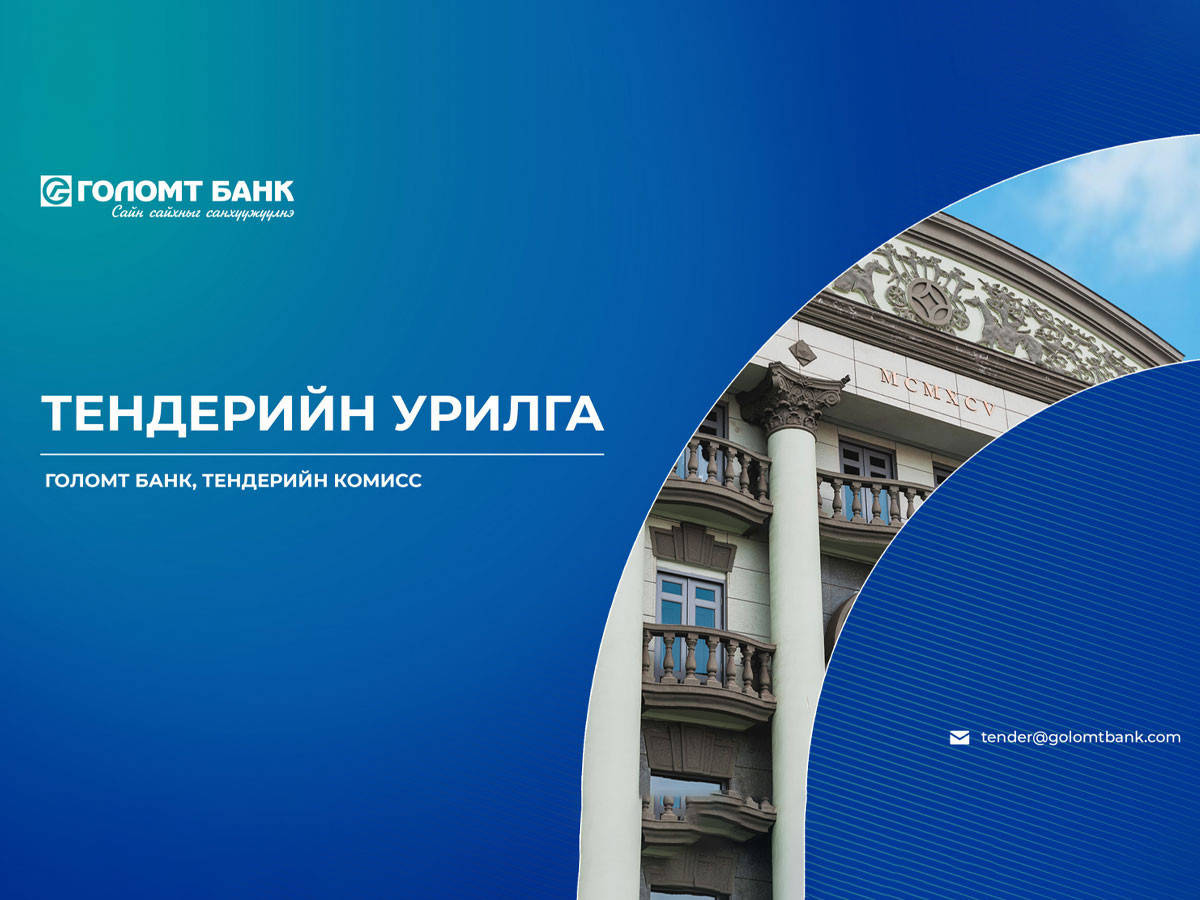 ГОЛОМТ БАНК
Сайн сайхныг санхүүжүүлнэ

ТЕНДЕРИЙН УРИЛГА

ГОЛОМТ БАНК, ТЕНДЕРИЙН КОМИСС

MCMXCV

tender@golomtbank.com